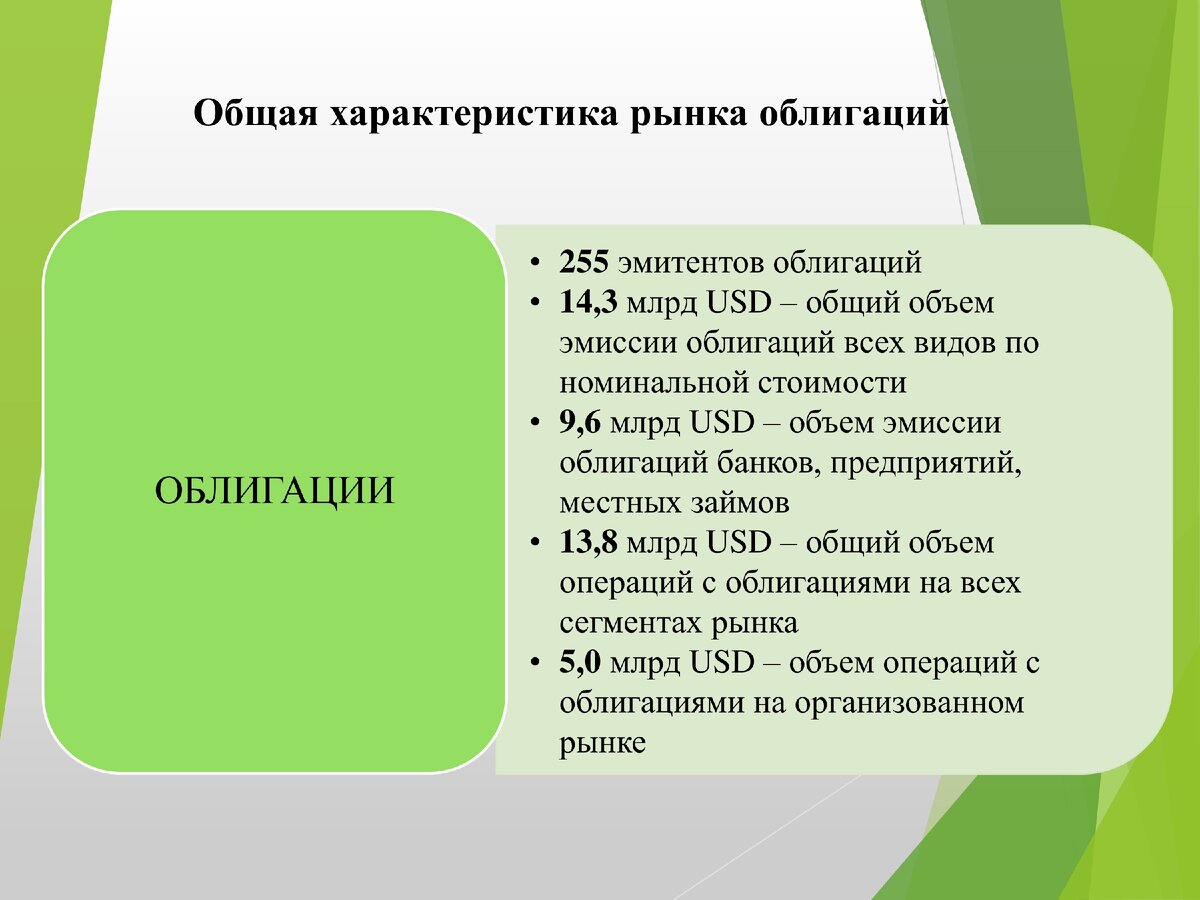 Общая характеристика рынка облигаций

ОБЛИГАЦИИ

• 255 эмитентов облигаций
• 14,3 млрд USD – общий объем эмиссии облигаций всех видов по номинальной стоимости
• 9,6 млрд USD – объем эмиссии облигаций банков, предприятий, местных займов
• 13,8 млрд USD – общий объем операций с облигациями на всех сегментах рынка
• 5,0 млрд USD – объем операций с облигациями на организованном рынке